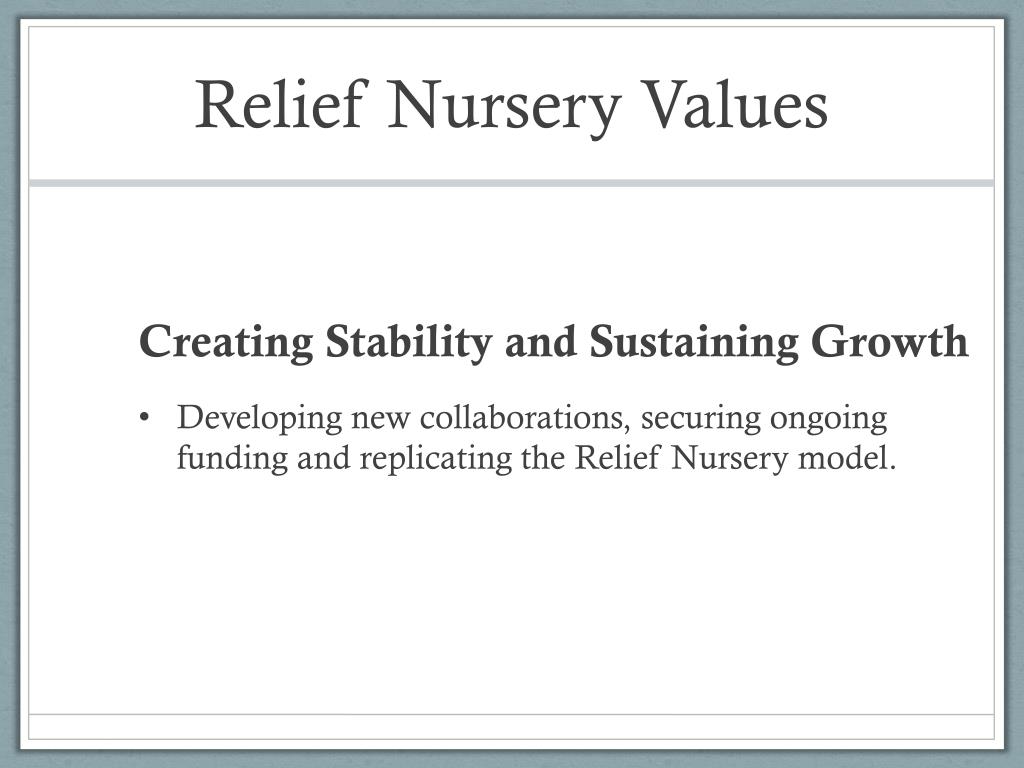 Relief Nursery Values

Creating Stability and Sustaining Growth

• Developing new collaborations, securing ongoing funding and replicating the Relief Nursery model.